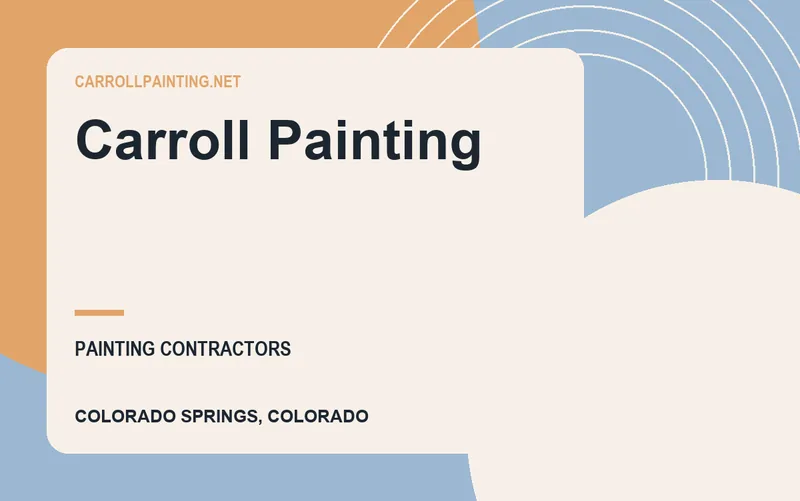 CARROLLPAINTING.NET

Carroll Painting

PAINTING CONTRACTORS

COLORADO SPRINGS, COLORADO